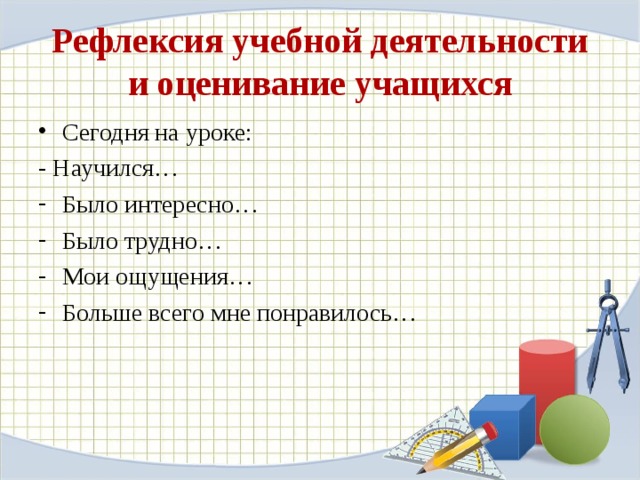 Рефлексия учебной деятельности и оценивание учащихся

• Сегодня на уроке:
- Научился…
- Было интересно…
- Было трудно…
- Мои ощущения…
- Больше всего мне понравилось…